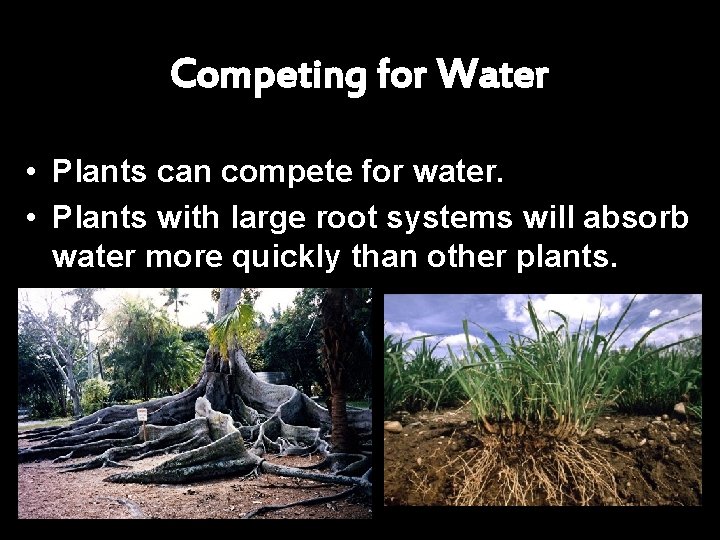 Competing for Water

• Plants can compete for water.
• Plants with large root systems will absorb water more quickly than other plants.